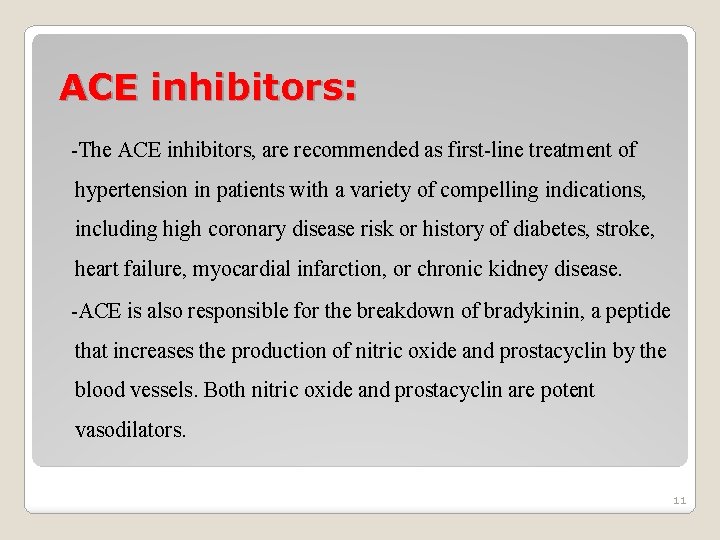 ACE inhibitors:

-The ACE inhibitors, are recommended as first-line treatment of hypertension in patients with a variety of compelling indications, including high coronary disease risk or history of diabetes, stroke, heart failure, myocardial infarction, or chronic kidney disease.

-ACE is also responsible for the breakdown of bradykinin, a peptide that increases the production of nitric oxide and prostacyclin by the blood vessels. Both nitric oxide and prostacyclin are potent vasodilators.

11